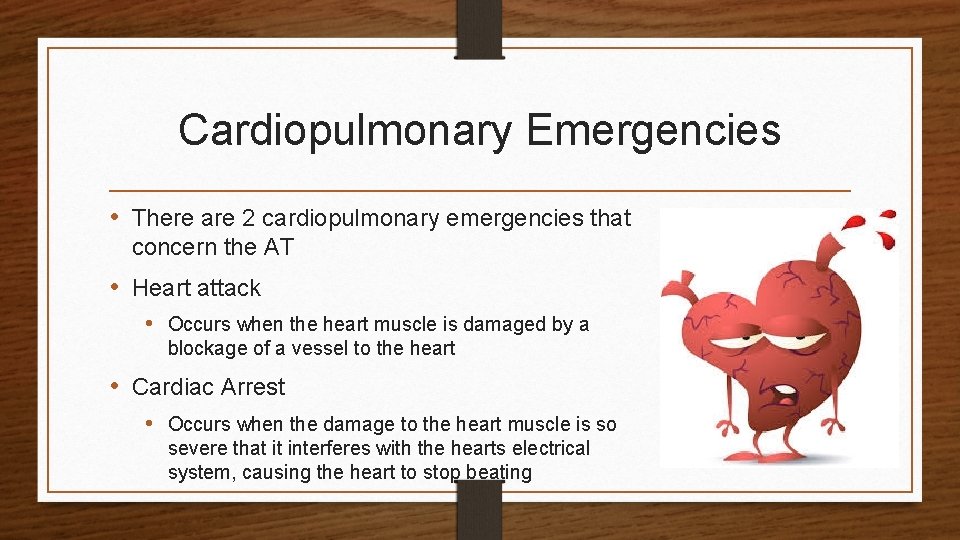 Cardiopulmonary Emergencies

• There are 2 cardiopulmonary emergencies that concern the AT

• Heart attack

• Occurs when the heart muscle is damaged by a blockage of a vessel to the heart

• Cardiac Arrest

• Occurs when the damage to the heart muscle is so severe that it interferes with the hearts electrical system, causing the heart to stop beating